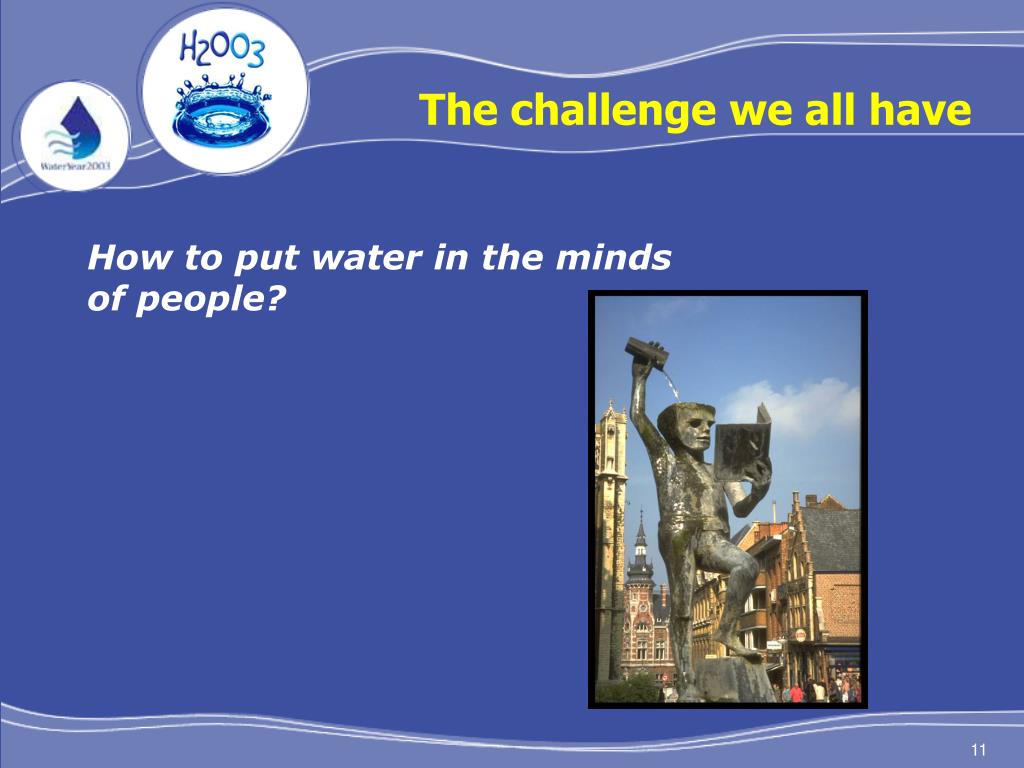 WaterYear2003

H2003

The challenge we all have

How to put water in the minds of people?

11